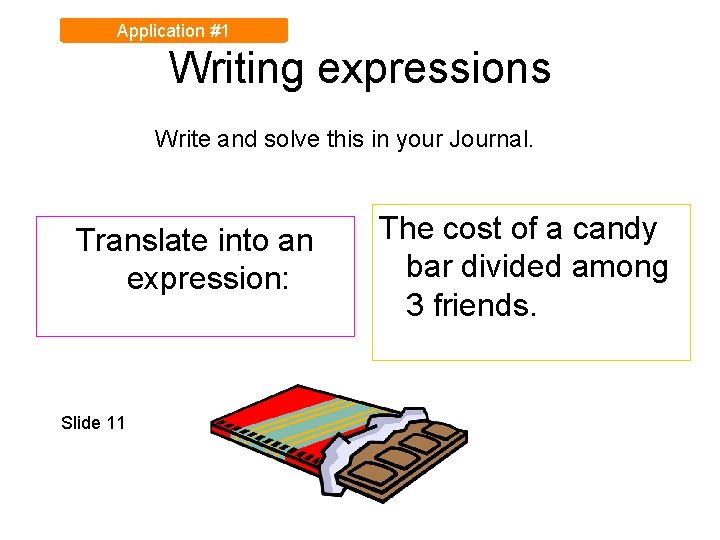 Application #1

Writing expressions

Write and solve this in your Journal.

Translate into an expression:

The cost of a candy bar divided among 3 friends.

Slide 11